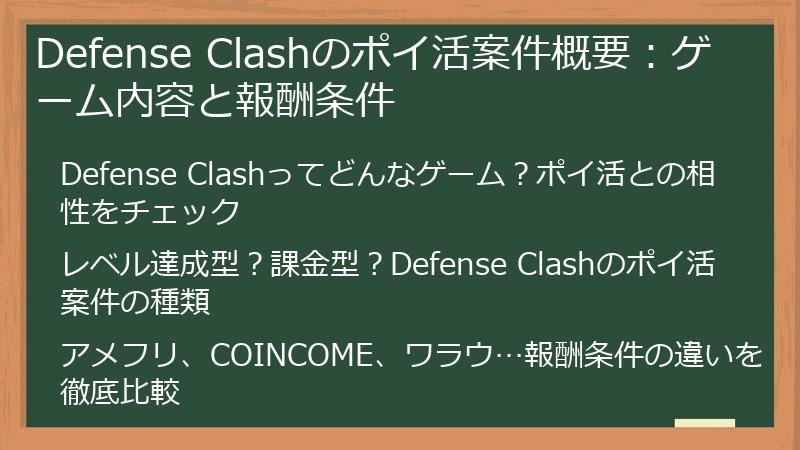 Defense Clashのポイ活案件概要：ゲーム内容と報酬条件

Defense Clashってどんなゲーム？ポイ活との相性をチェック

レベル達成型？課金型？Defense Clashのポイ活案件の種類

アメフリ、COINCOME、ワラウ…報酬条件の違いを徹底比較